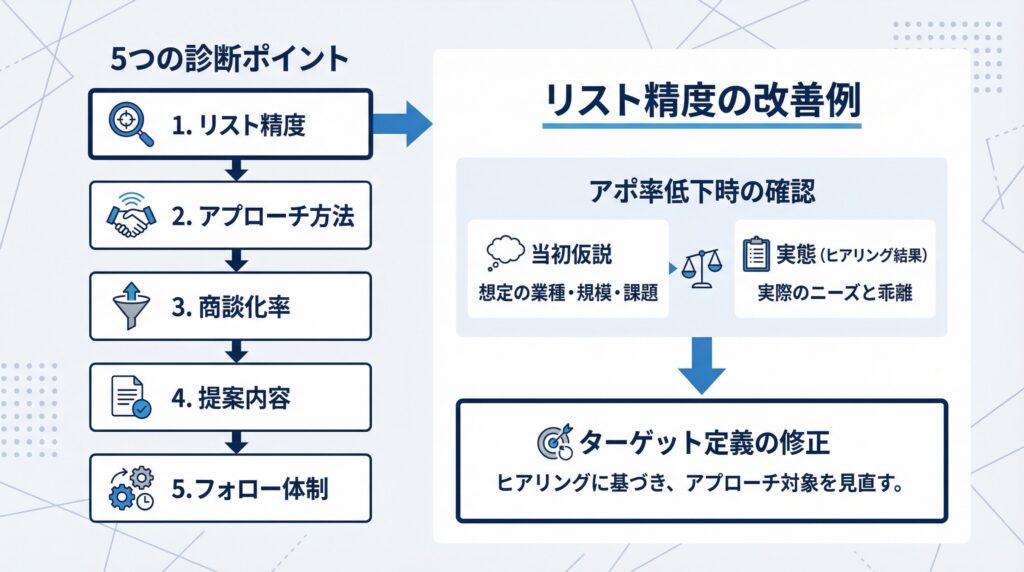 5つの診断ポイント

1. リスト精度

2. アプローチ方法

3. 商談化率

4. 提案内容

5.フォロー体制

リスト精度の改善例

アポ率低下時の確認

当初仮説
想定の業種・規模・課題

実態（ヒアリング結果）
実際のニーズと乖離

ターゲット定義の修正
ヒアリングに基づき、アプローチ対象を見直す。